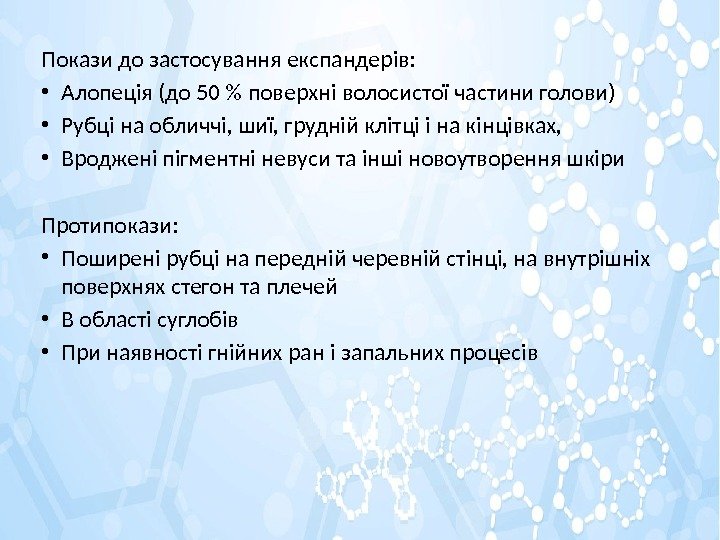 Покази до застосування експандерів:

• Алопеція (до 50 % поверхні волосистої частини голови)
• Рубці на обличчі, шиї, грудній клітці і на кінцівках,
• Вроджені пігментні невуси та інші новоутворення шкіри

Протипокази:

• Поширені рубці на передній черевній стінці, на внутрішніх поверхнях стегон та плечей
• В області суглобів
• При наявності гнійних ран і запальних процесів